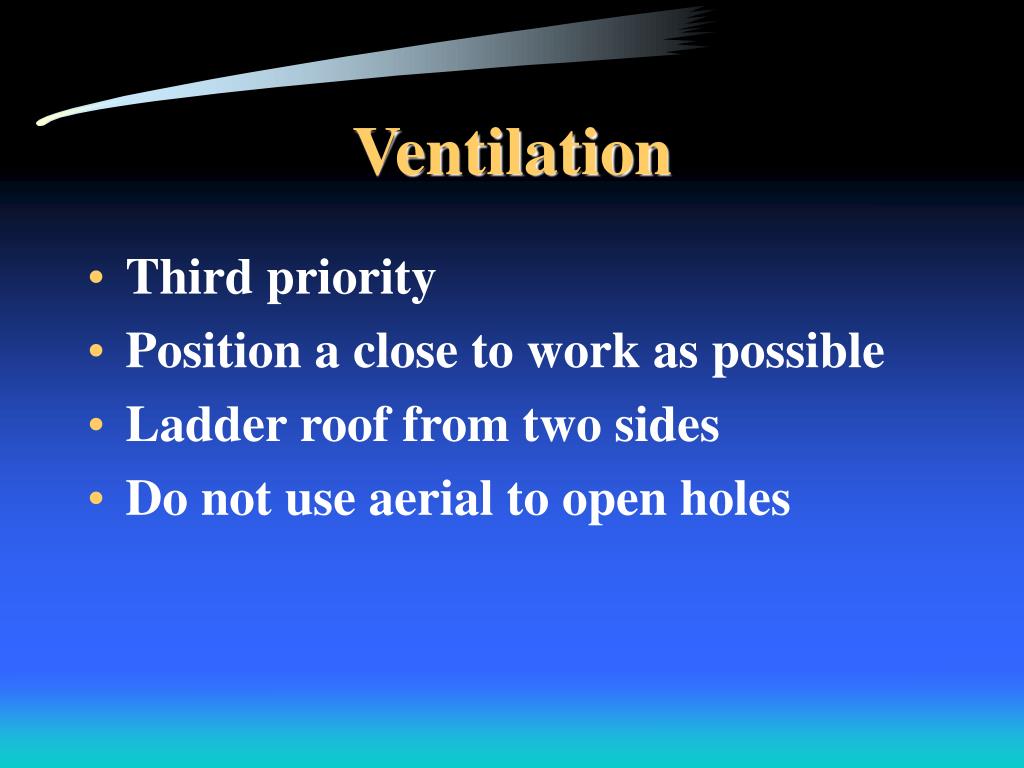 Ventilation

• Third priority
• Position a close to work as possible
• Ladder roof from two sides
• Do not use aerial to open holes